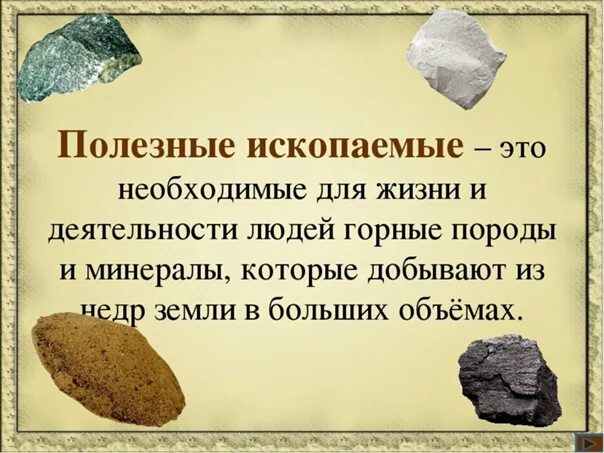 Полезные ископаемые – это необходимые для жизни и деятельности людей горные породы и минералы, которые добывают из недр земли в больших объёмах.